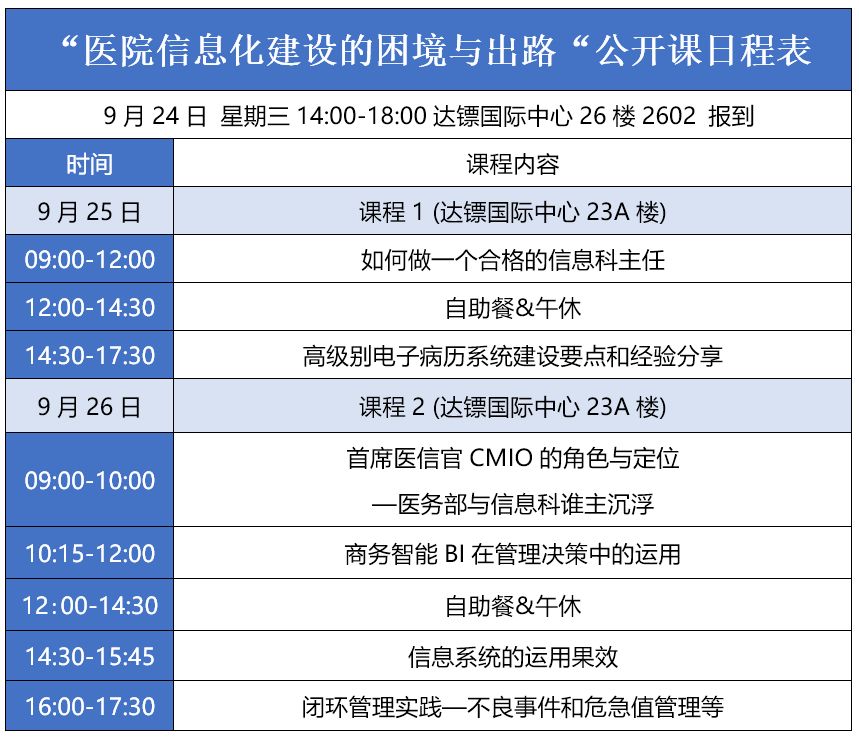 “医院信息化建设的困境与出路“公开课日程表

9 月 24 日 星期三 14:00-18:00 达镖国际中心 26 楼 2602 报到

| 时间 | 课程内容 |
|---|---|
| 9 月 25 日 | 课程 1 (达镖国际中心 23A 楼) |
| 09:00-12:00 | 如何做一个合格的信息科主任 |
| 12:00-14:30 | 自助餐&午休 |
| 14:30-17:30 | 高级别电子病历系统建设要点和经验分享 |
| 9 月 26 日 | 课程 2 (达镖国际中心 23A 楼) |
| 09:00-10:00 | 首席医信官 CMIO 的角色与定位 —医务部与信息科谁主沉浮 |
| 10:15-12:00 | 商务智能 BI 在管理决策中的运用 |
| 12：00-14:30 | 自助餐&午休 |
| 14:30-15:45 | 信息系统的运用果效 |
| 16:00-17:30 | 闭环管理实践—不良事件和危急值管理等 |